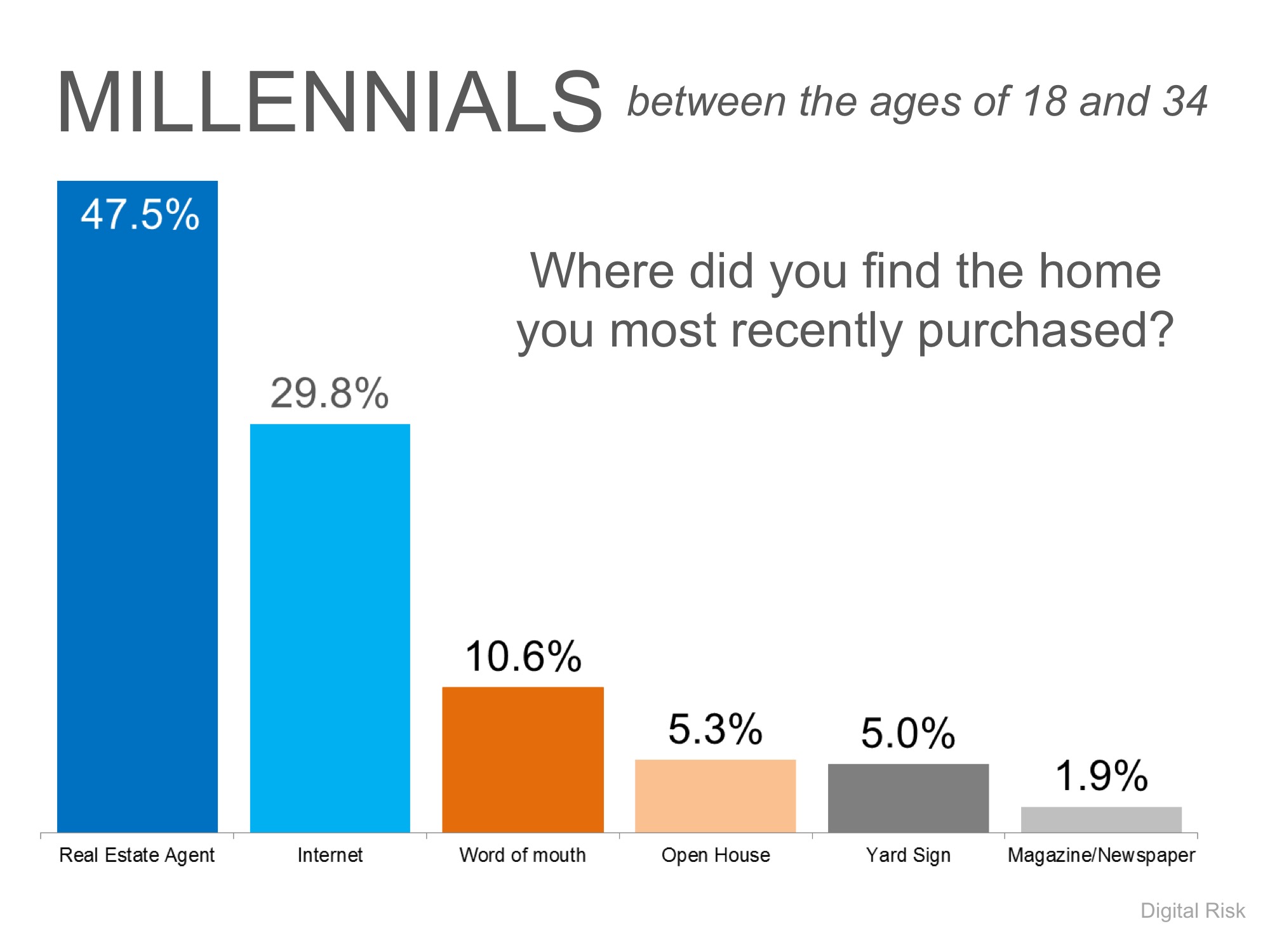 MILLENNIALS between the ages of 18 and 34

Where did you find the home you most recently purchased?

47.5%
29.8%
10.6%
5.3%
5.0%
1.9%

Real Estate Agent
Internet
Word of mouth
Open House
Yard Sign
Magazine/Newspaper

Digital Risk